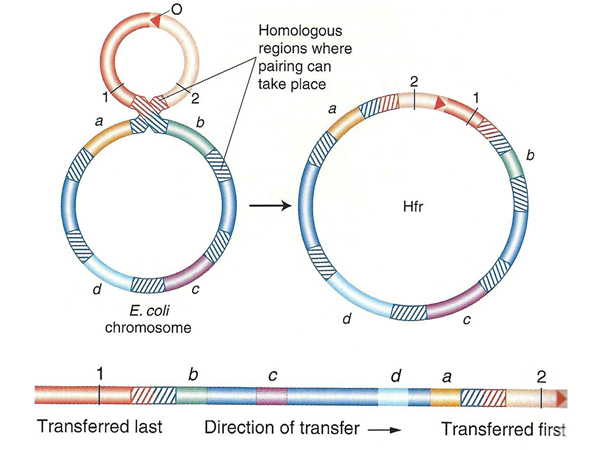 O

Homologous regions where pairing can take place

1

2

a

b

d

c

E. coli chromosome

2

1

a

b

Hfr

d

c

1

b

c

d

a

2

Transferred last

Direction of transfer

Transferred first